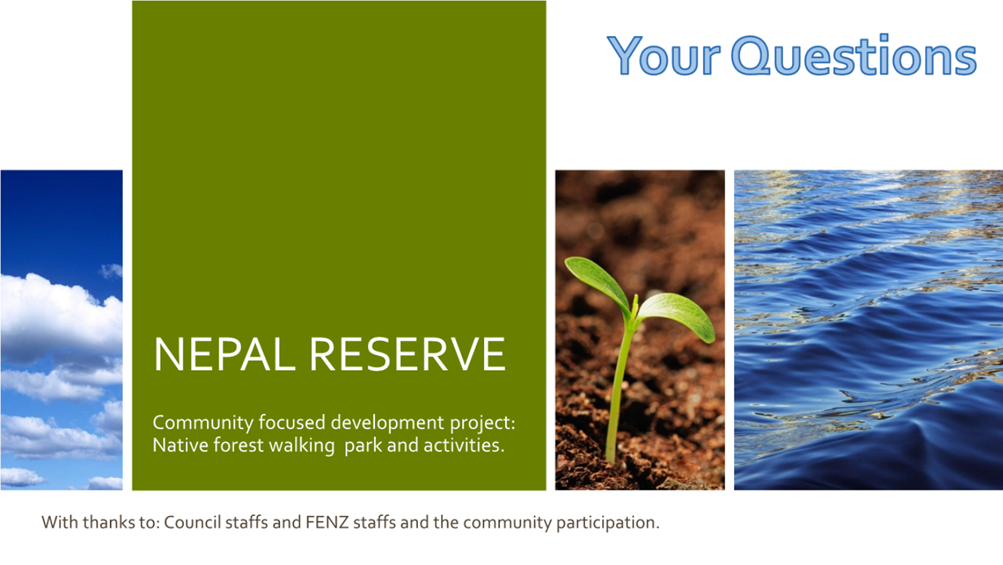 Your Questions

NEPAL RESERVE

Community focused development project: Native forest walking park and activities.

With thanks to: Council staffs and FENZ staffs and the community participation.